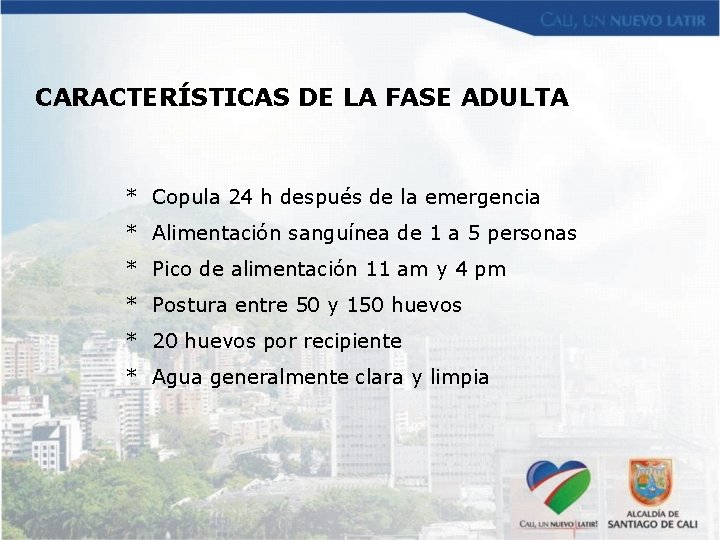 CALI, UN NUEVO LATIR

CARACTERÍSTICAS DE LA FASE ADULTA

* Copula 24 h después de la emergencia
* Alimentación sanguínea de 1 a 5 personas
* Pico de alimentación 11 am y 4 pm
* Postura entre 50 y 150 huevos
* 20 huevos por recipiente
* Agua generalmente clara y limpia

CALI, UN NUEVO LATIR!

ALCALDÍA DE SANTIAGO DE CALI